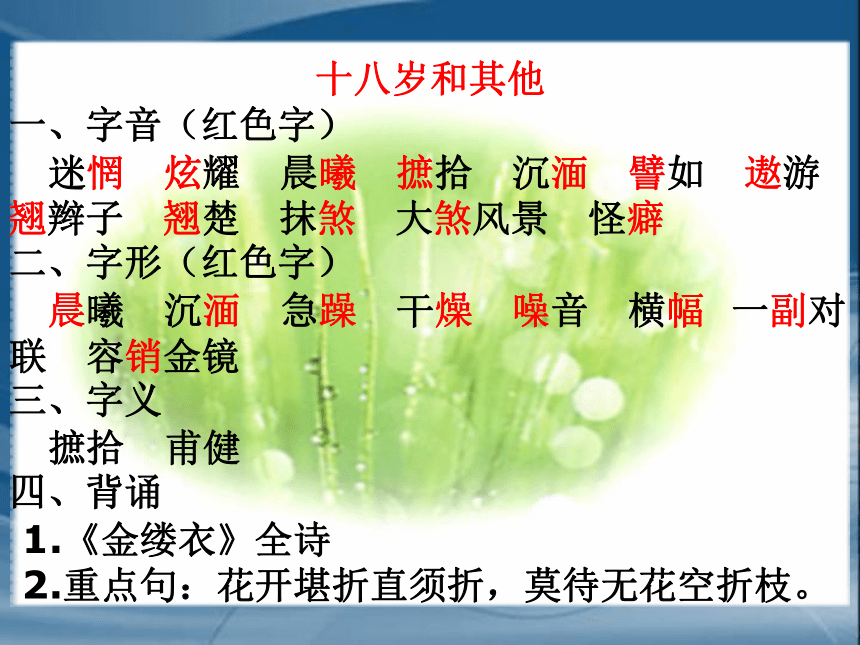 十八岁和其他

一、字音（红色字）

迷惘　炫耀　晨曦　摭拾　沉湎　譬如　遨游　翘辫子　翘楚　抹煞　大煞风景　怪癖

二、字形（红色字）

晨曦　沉湎　急躁　干燥　噪音　横幅　一副对联　容销金镜

三、字义

摭拾　甫健

四、背诵

1.《金缕衣》全诗

2.重点句：花开堪折直须折，莫待无花空折枝。